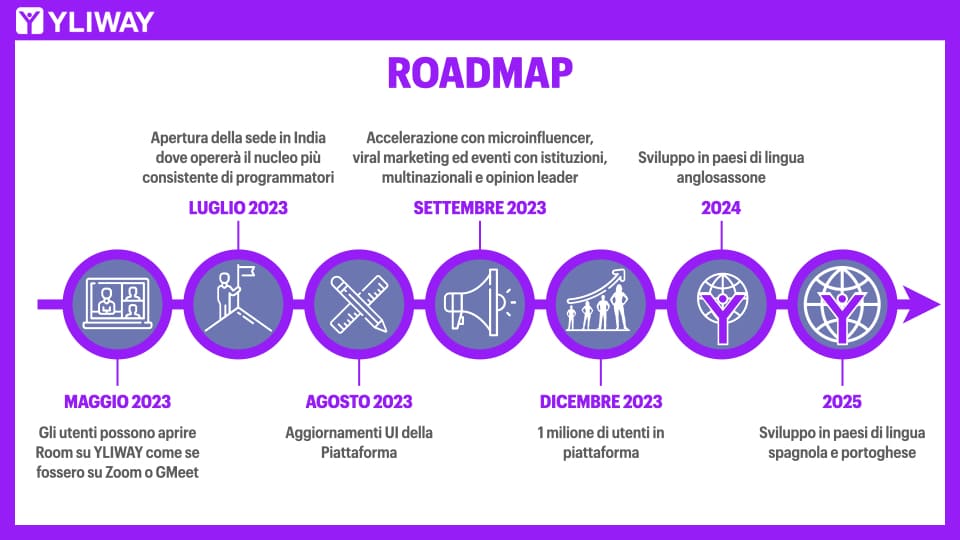 YLIWAY

ROADMAP

Apertura della sede in India dove opererà il nucleo più consistente di programmatori

LUGLIO 2023

Accelerazione con microinfluencer, viral marketing ed eventi con istituzioni, multinazionali e opinion leader

SETTEMBRE 2023

Sviluppo in paesi di lingua anglosassone

2024

MAGGIO 2023

Gli utenti possono aprire Room su YLIWAY come se fossero su Zoom o GMeet

AGOSTO 2023

Aggiornamenti UI della Piattaforma

DICEMBRE 2023

1 milione di utenti in piattaforma

2025

Sviluppo in paesi di lingua spagnola e portoghese